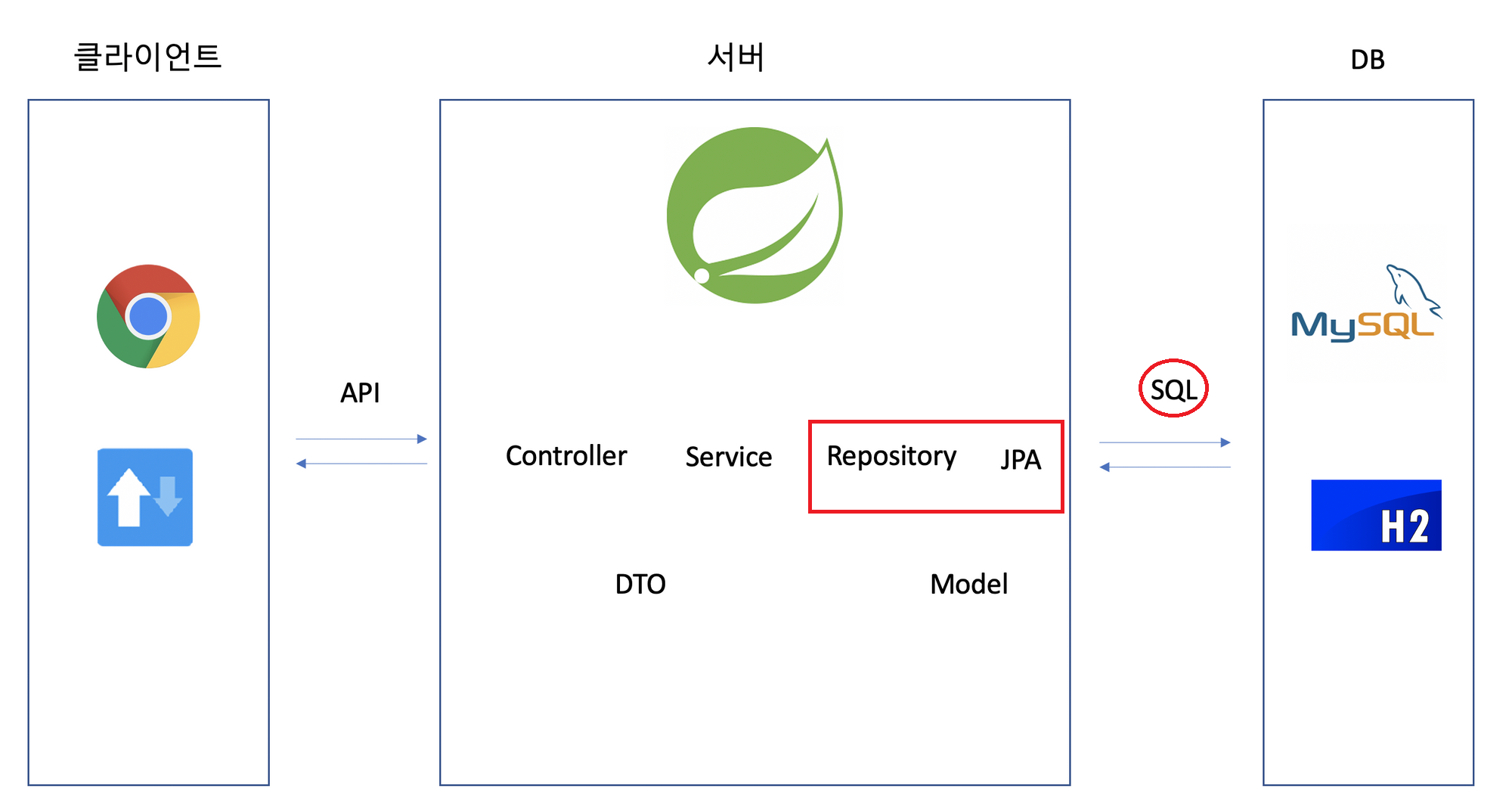 클라이언트

서버

DB

API

Controller

Service

Repository

JPA

DTO

Model

SQL

MySQL

H2